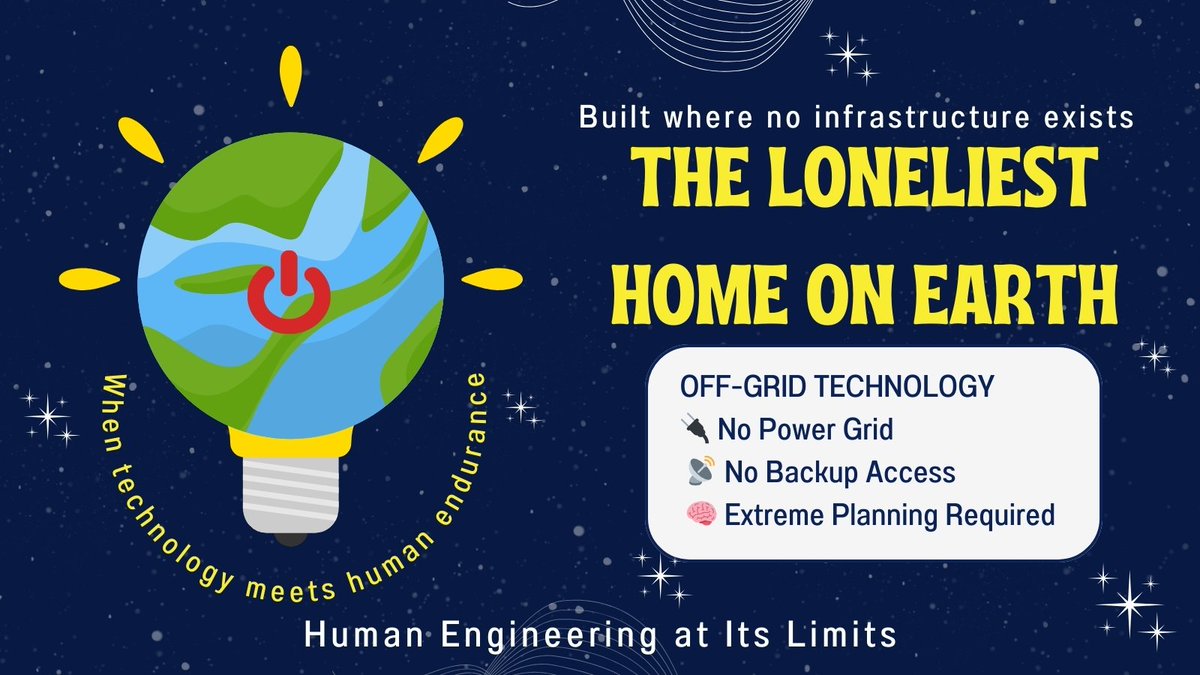 When technology meets human endurance

Built where no infrastructure exists

THE LONELIEST HOME ON EARTH

OFF-GRID TECHNOLOGY
🔌 No Power Grid
📡 No Backup Access
🧠 Extreme Planning Required

Human Engineering at Its Limits